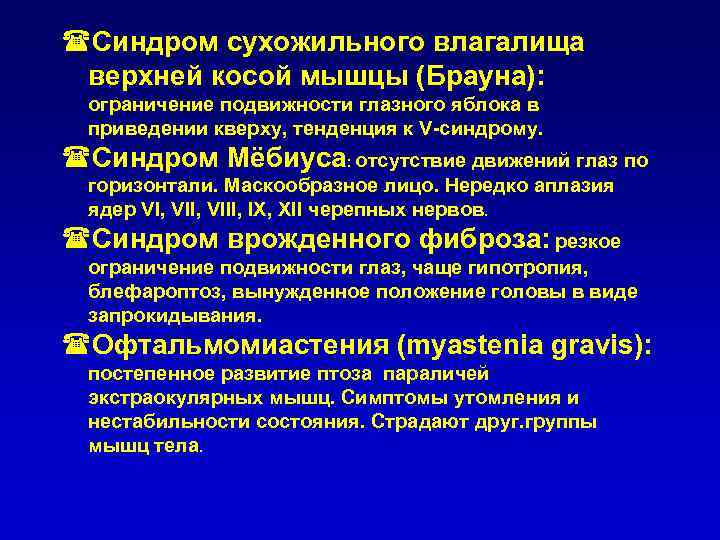 ☎Синдром сухожильного влагалища верхней косой мышцы (Брауна): ограничение подвижности глазного яблока в приведении кверху, тенденция к V-синдрому.

☎Синдром Мёбиуса: отсутствие движений глаз по горизонтали. Маскообразное лицо. Нередко аплазия ядер VI, VII, VIII, IX, XII черепных нервов.

☎Синдром врожденного фиброза: резкое ограничение подвижности глаз, чаще гипотропия, блефароптоз, вынужденное положение головы в виде запрокидывания.

☎Офтальмомиастения (myastenia gravis): постепенное развитие птоза параличей экстраокулярных мышц. Симптомы утомления и нестабильности состояния. Страдают друг.группы мышц тела.